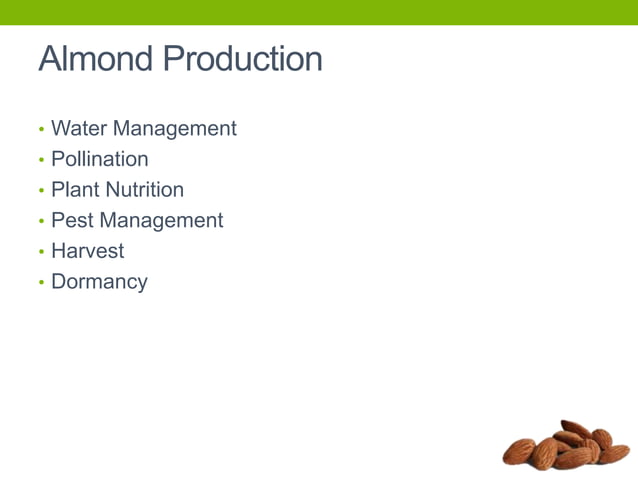 Almond Production

• Water Management
• Pollination
• Plant Nutrition
• Pest Management
• Harvest
• Dormancy